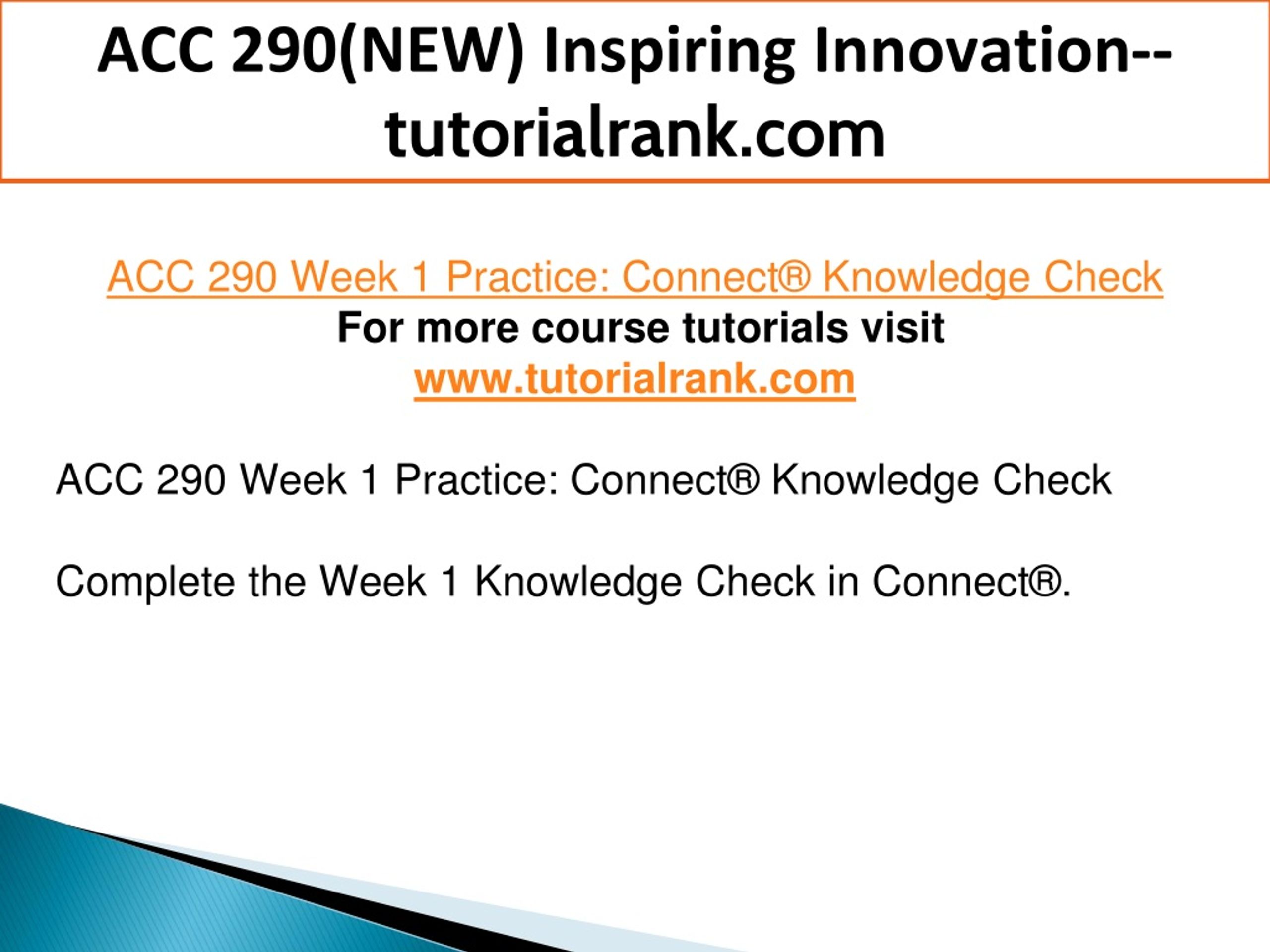 ACC 290(NEW) Inspiring Innovation--tutorialrank.com

ACC 290 Week 1 Practice: Connect® Knowledge Check
For more course tutorials visit
www.tutorialrank.com

ACC 290 Week 1 Practice: Connect® Knowledge Check

Complete the Week 1 Knowledge Check in Connect®.